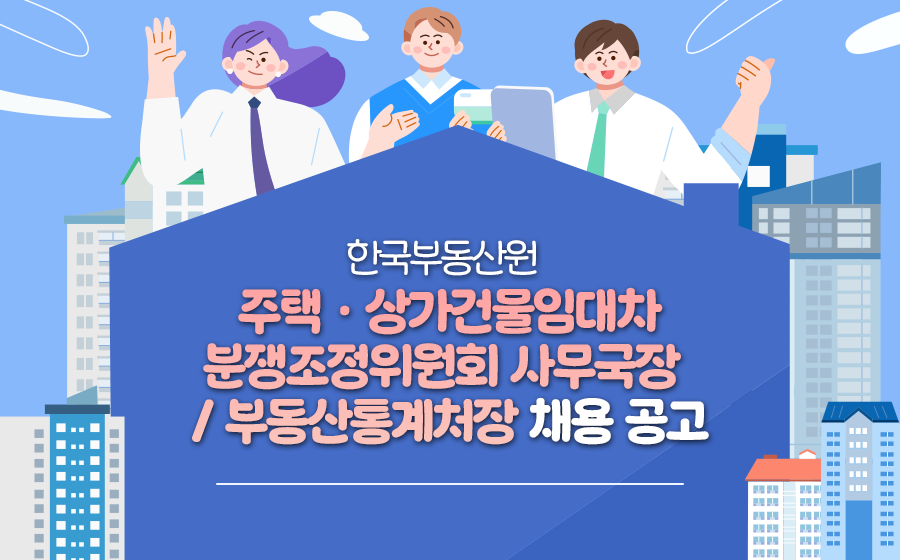 한국부동산원

주택 · 상가건물임대차 분쟁조정위원회 사무국장 / 부동산통계처장 채용 공고